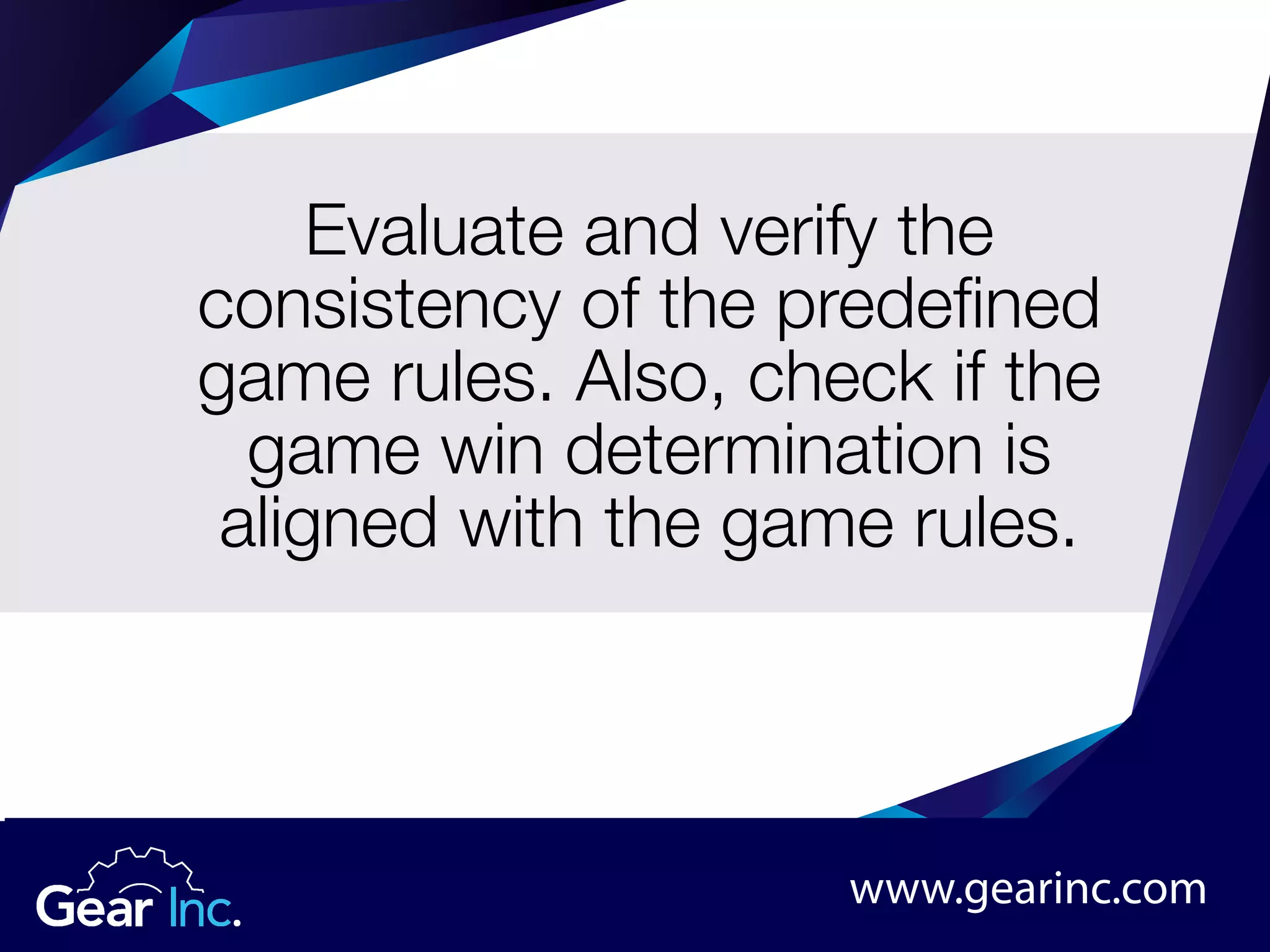 Evaluate and verify the consistency of the predefined game rules. Also, check if the game win determination is aligned with the game rules.

Gear Inc.

www.gearinc.com